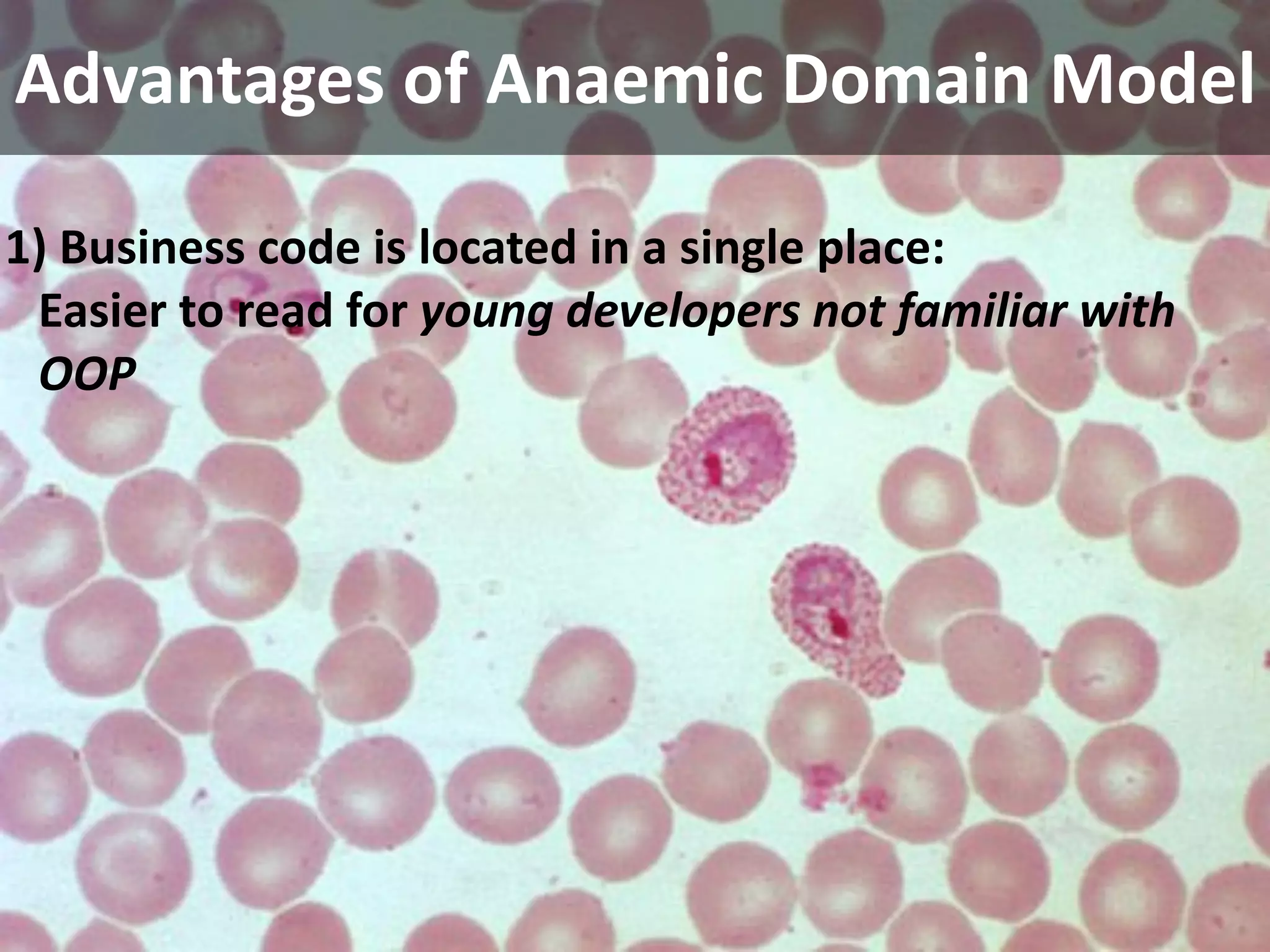 Advantages of Anaemic Domain Model

1) Business code is located in a single place:
Easier to read for young developers not familiar with OOP